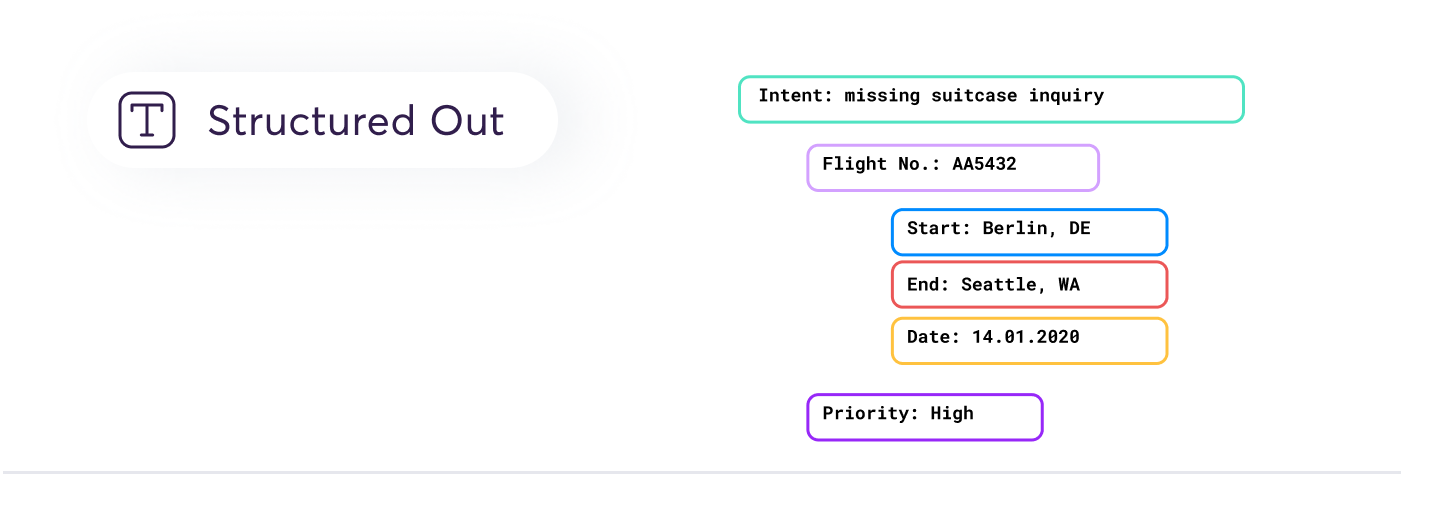 Structured Out

Intent: missing suitcase inquiry

Flight No.: AA5432

Start: Berlin, DE

End: Seattle, WA

Date: 14.01.2020

Priority: High